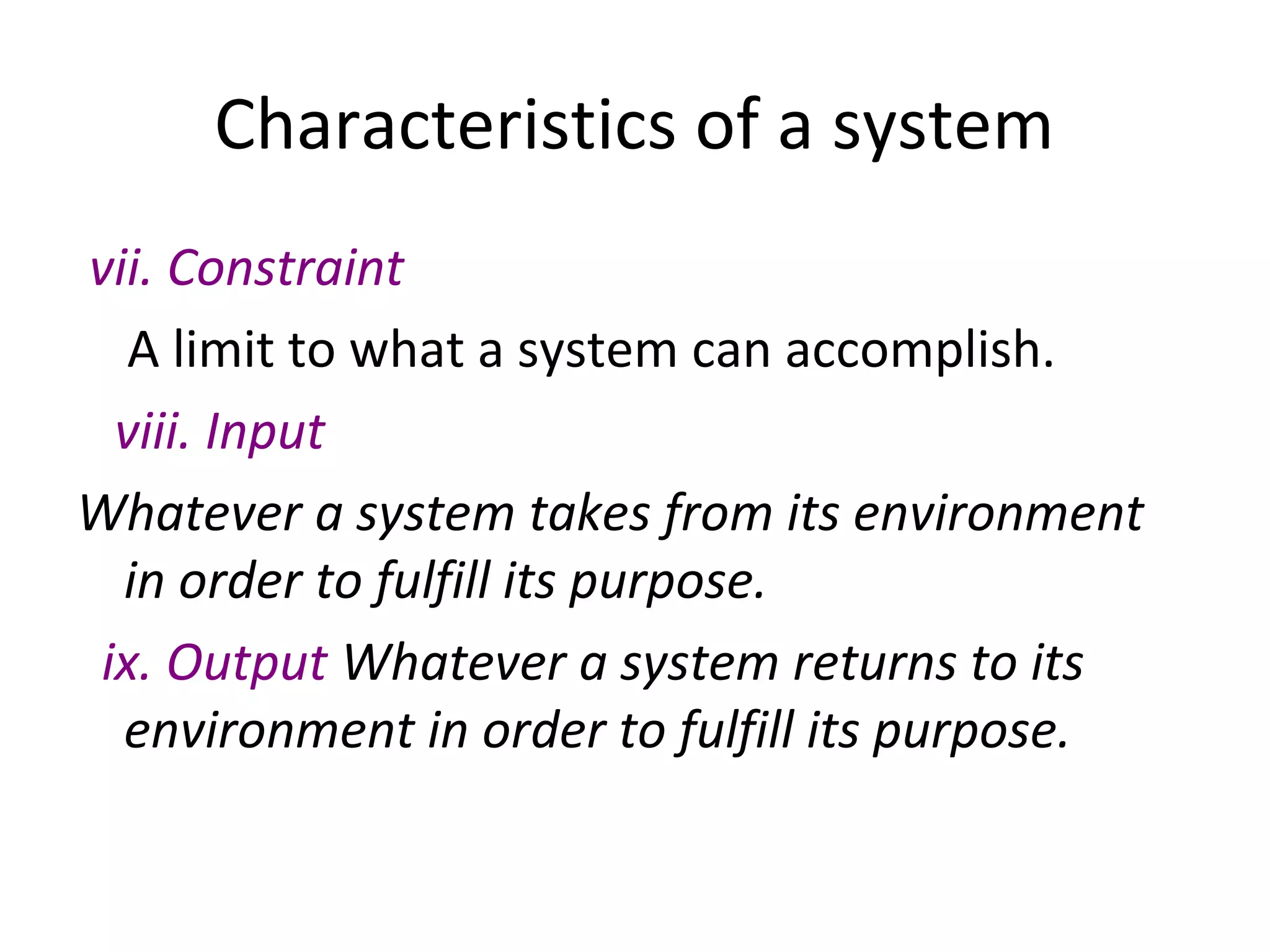 Characteristics of a system

vii. Constraint

A limit to what a system can accomplish.

viii. Input

Whatever a system takes from its environment in order to fulfill its purpose.

ix. Output Whatever a system returns to its environment in order to fulfill its purpose.